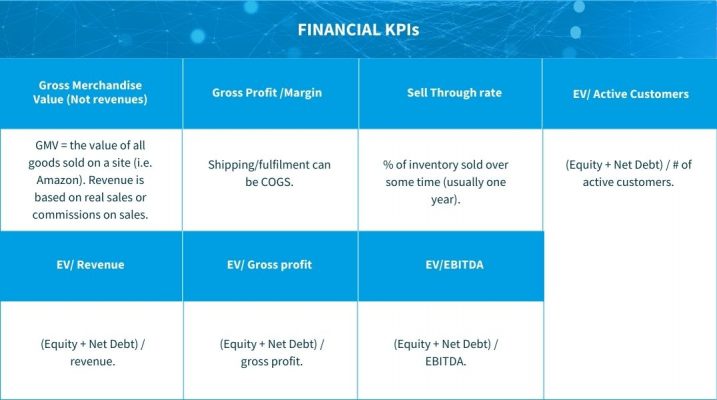 FINANCIAL KPIs

| Gross Merchandise Value (Not revenues) | Gross Profit /Margin | Sell Through rate | EV/ Active Customers |
|---|---|---|---|
| GMV = the value of all goods sold on a site (i.e. Amazon). Revenue is based on real sales or commissions on sales. | Shipping/fulfilment can be COGS. | % of inventory sold over some time (usually one year). | (Equity + Net Debt) / # of active customers. |
| EV/ Revenue | EV/ Gross profit | EV/EBITDA | |
| (Equity + Net Debt) / revenue. | (Equity + Net Debt) / gross profit. | (Equity + Net Debt) / EBITDA. | |